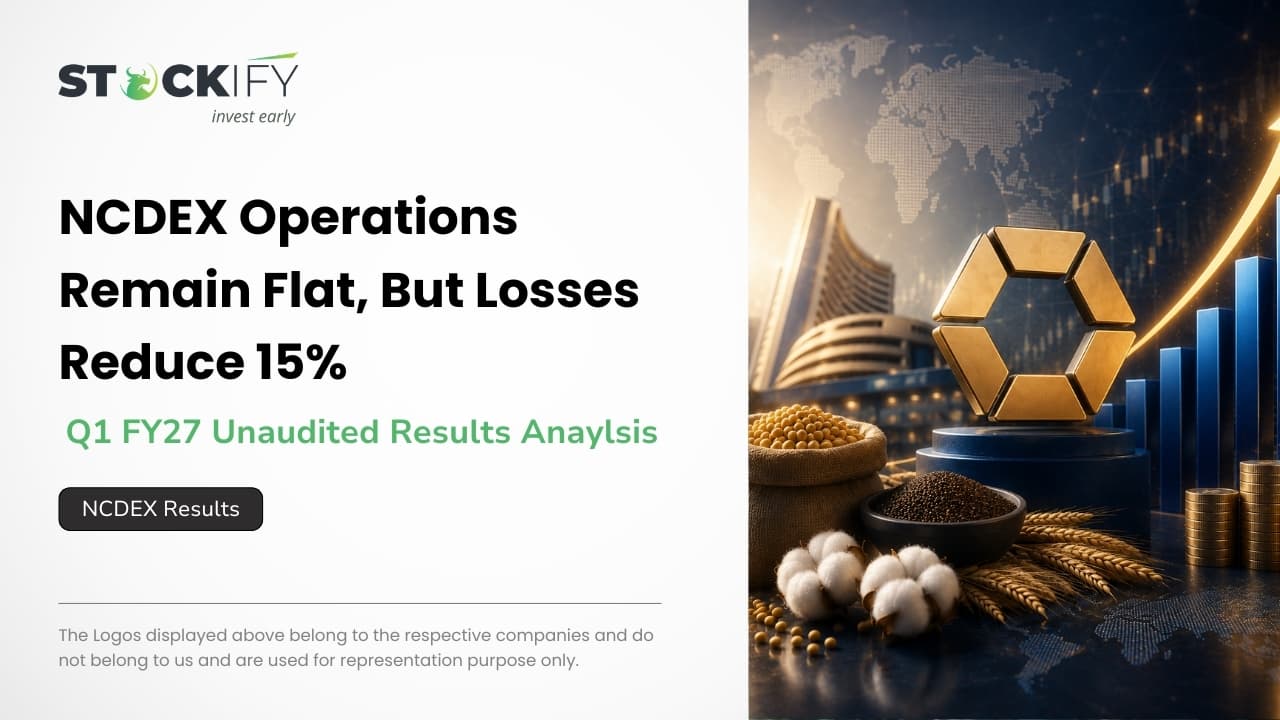 STOCKIFY
invest early

NCDEX Operations Remain Flat, But Losses Reduce 15%

Q1 FY27 Unaudited Results Anaylsis

NCDEX Results

The Logos displayed above belong to the respective companies and do not belong to us and are used for representation purpose only.